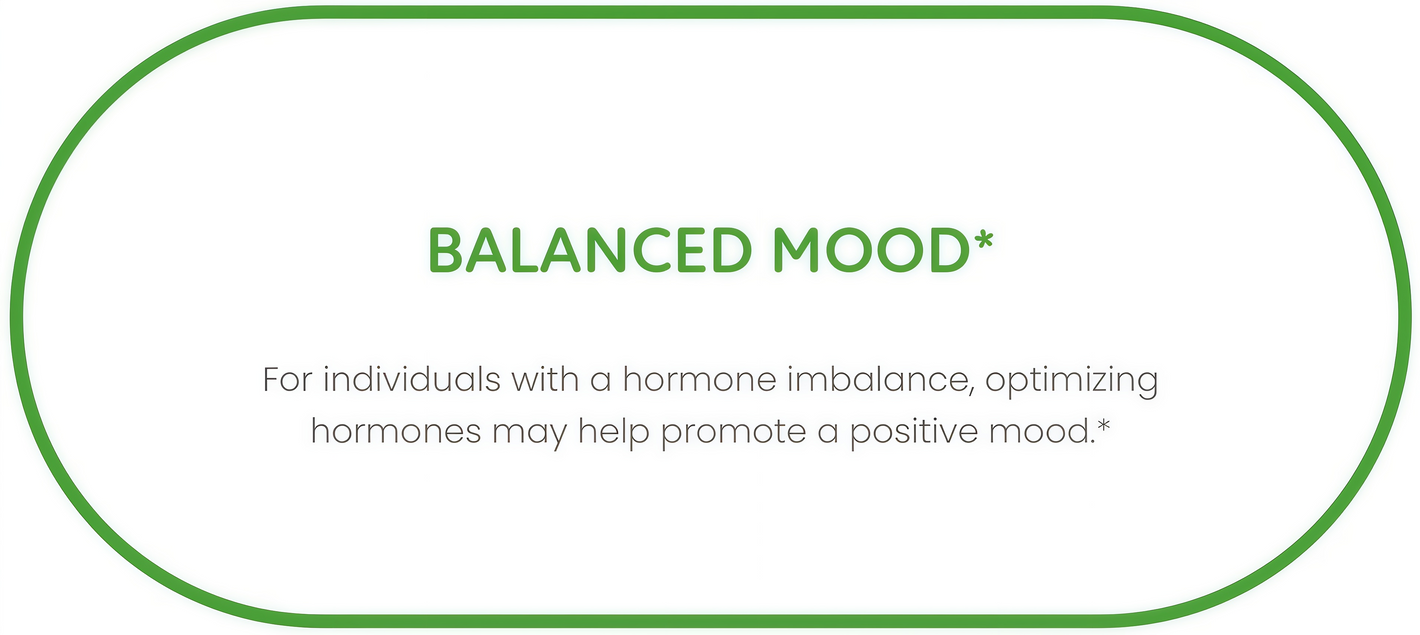 BALANCED MOOD*

For individuals with a hormone imbalance, optimizing hormones may help promote a positive mood.*